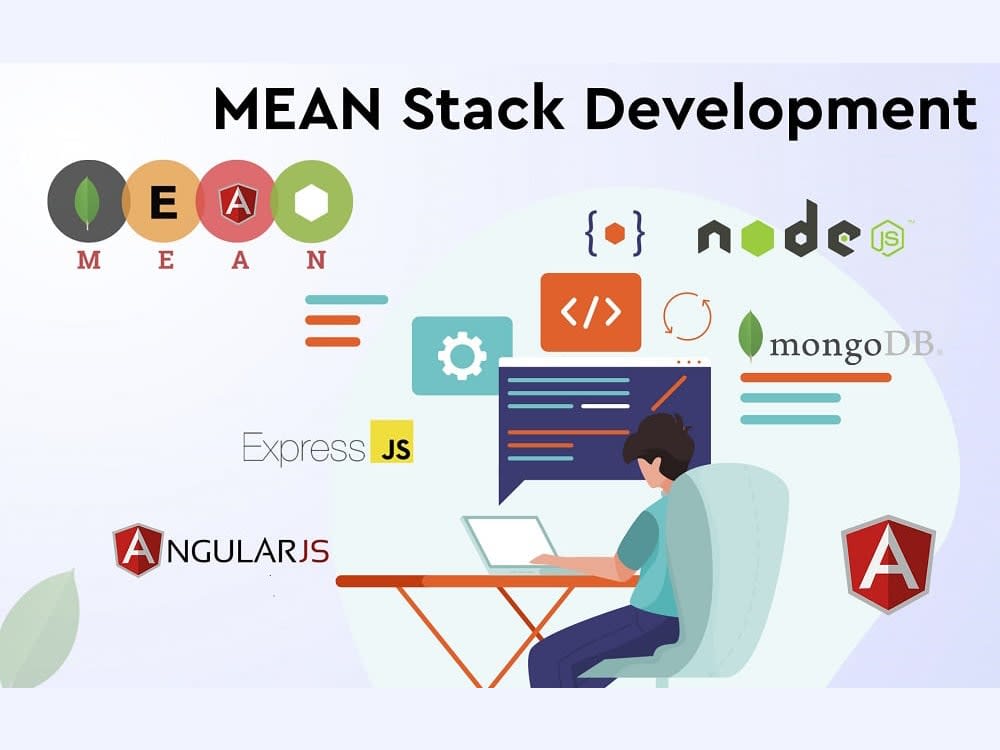 MEAN Stack Development

E
A
M E A N

{ }

node JS

</>

mongoDB.

Express JS

ANGULARJS

A